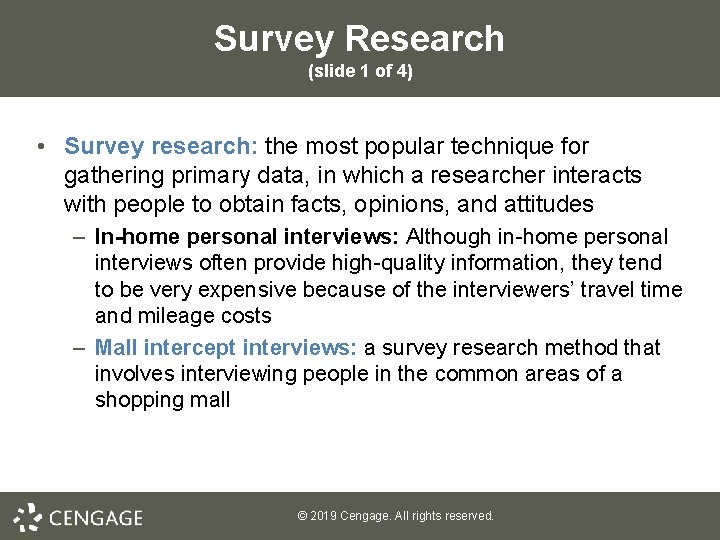 Survey Research
(slide 1 of 4)

• Survey research: the most popular technique for gathering primary data, in which a researcher interacts with people to obtain facts, opinions, and attitudes
– In-home personal interviews: Although in-home personal interviews often provide high-quality information, they tend to be very expensive because of the interviewers' travel time and mileage costs
– Mall intercept interviews: a survey research method that involves interviewing people in the common areas of a shopping mall

CENGAGE

© 2019 Cengage. All rights reserved.